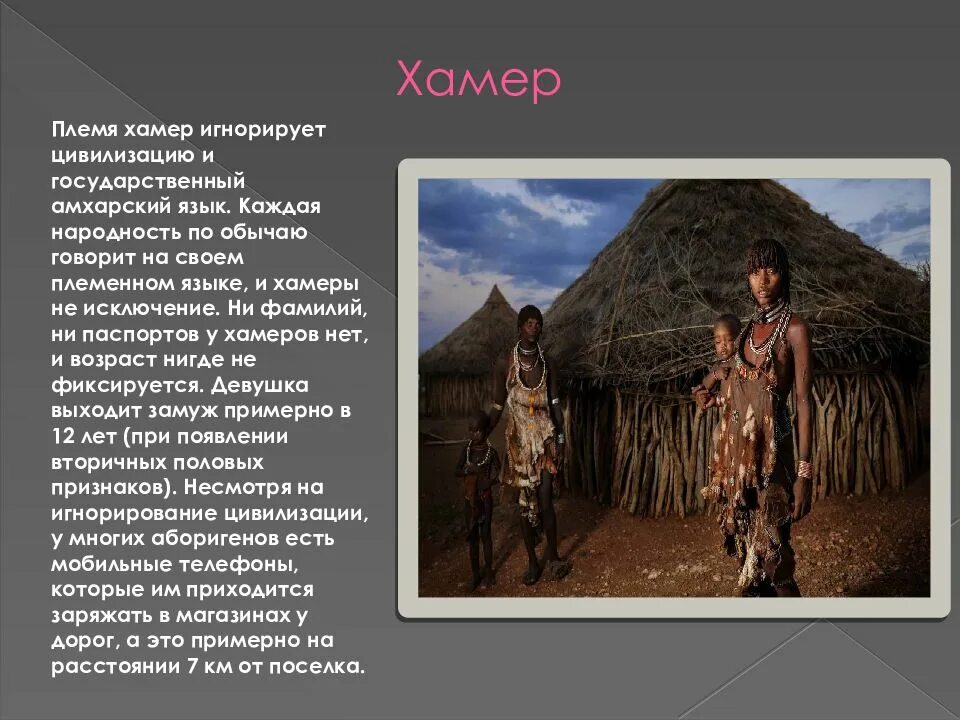 Хамер

Племя хамер игнорирует цивилизацию и государственный амхарский язык. Каждая народность по обычаю говорит на своем племенном языке, и хамеры не исключение. Ни фамилий, ни паспортов у хамеров нет, и возраст нигде не фиксируется. Девушка выходит замуж примерно в 12 лет (при появлении вторичных половых признаков). Несмотря на игнорирование цивилизации, у многих аборигенов есть мобильные телефоны, которые им приходится заряжать в магазинах у дорог, а это примерно на расстоянии 7 км от поселка.